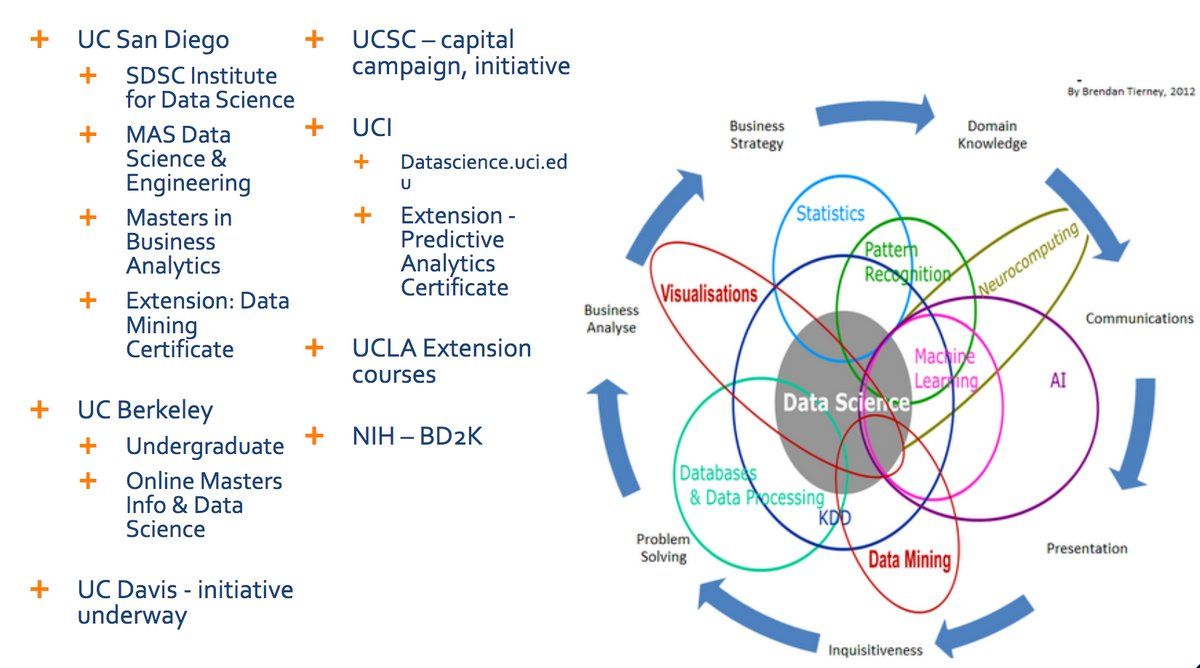 + UC San Diego
+ SDSC Institute for Data Science
+ MAS Data Science & Engineering
+ Masters in Business Analytics
+ Extension: Data Mining Certificate

+ UC Berkeley
+ Undergraduate
+ Online Masters Info & Data Science

+ UC Davis - initiative underway

+ UCSC – capital campaign, initiative

+ UCI
+ Datascience.uci.edu
+ Extension - Predictive Analytics Certificate

+ UCLA Extension courses

+ NIH – BD2K

By Brendan Tierney, 2012

Business Strategy

Domain Knowledge

Communications

Presentation

Inquisitiveness

Problem Solving

Business Analyse

Statistics

Pattern Recognition

Neurocomputing

Visualisations

Machine Learning

AI

Data Science

Databases & Data Processing

KDD

Data Mining